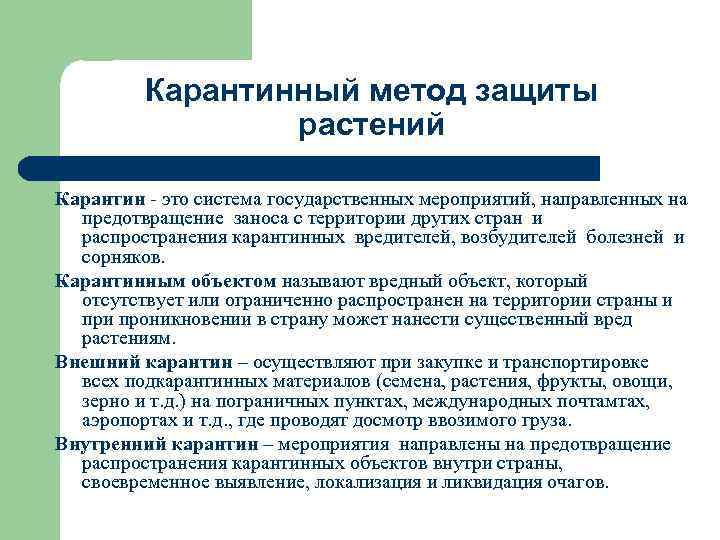 Карантинный метод защиты растений

Карантин - это система государственных мероприятий, направленных на предотвращение заноса с территории других стран и распространения карантинных вредителей, возбудителей болезней и сорняков.

Карантинным объектом называют вредный объект, который отсутствует или ограниченно распространен на территории страны и при проникновении в страну может нанести существенный вред растениям.

Внешний карантин – осуществляют при закупке и транспортировке всех подкарантинных материалов (семена, растения, фрукты, овощи, зерно и т.д.) на пограничных пунктах, международных почтамтах, аэропортах и т.д., где проводят досмотр ввозимого груза.

Внутренний карантин – мероприятия направлены на предотвращение распространения карантинных объектов внутри страны, своевременное выявление, локализация и ликвидация очагов.